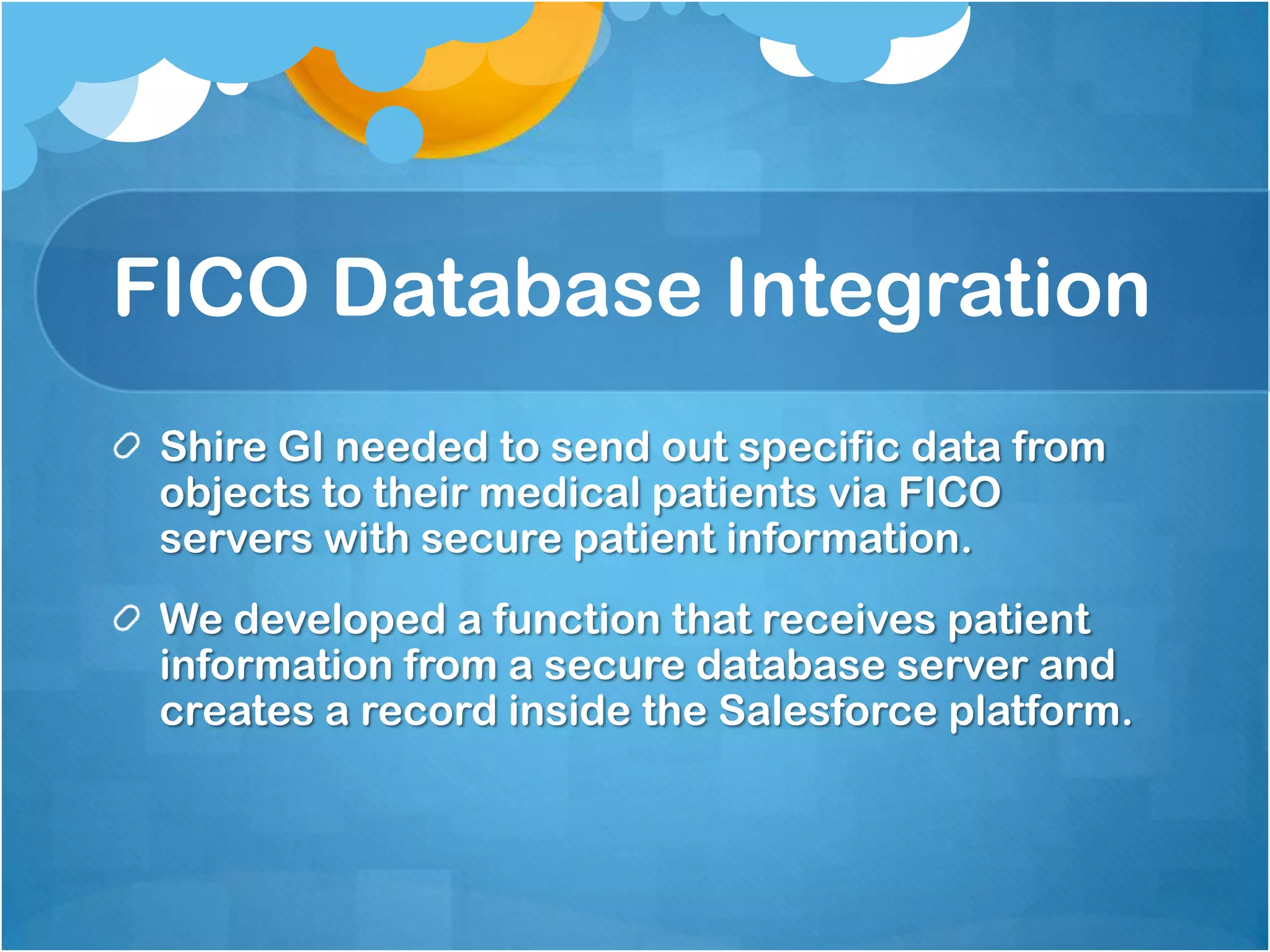 FICO Database Integration

Shire GI needed to send out specific data from objects to their medical patients via FICO servers with secure patient information.

We developed a function that receives patient information from a secure database server and creates a record inside the Salesforce platform.